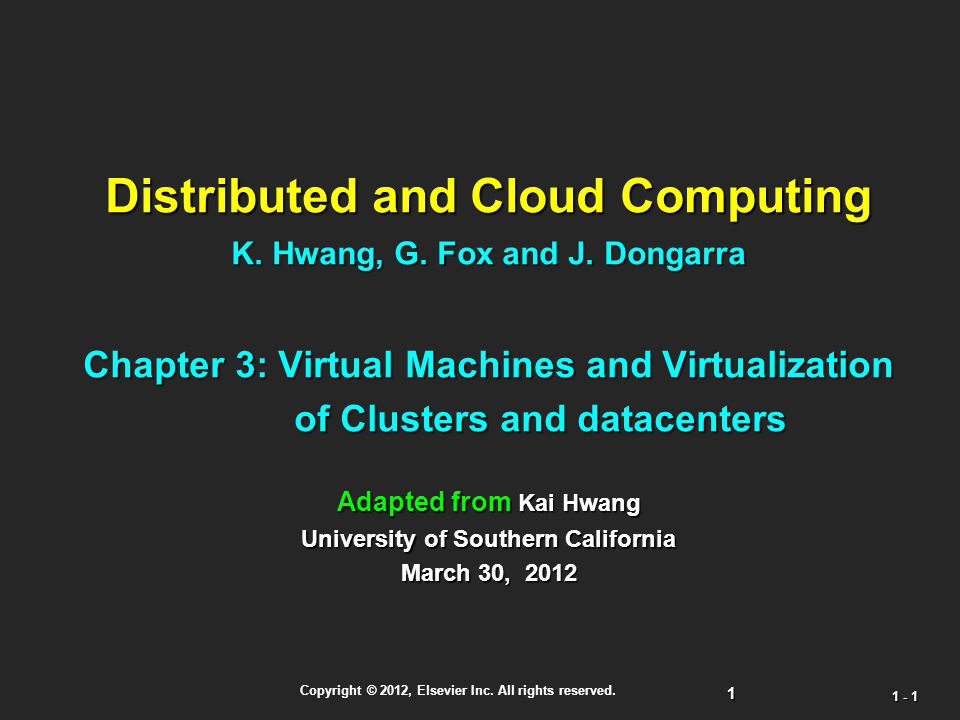 Distributed and Cloud Computing

K. Hwang, G. Fox and J. Dongarra

Chapter 3: Virtual Machines and Virtualization of Clusters and datacenters

Adapted from Kai Hwang
University of Southern California
March 30, 2012

Copyright © 2012, Elsevier Inc. All rights reserved.

1

1 - 1